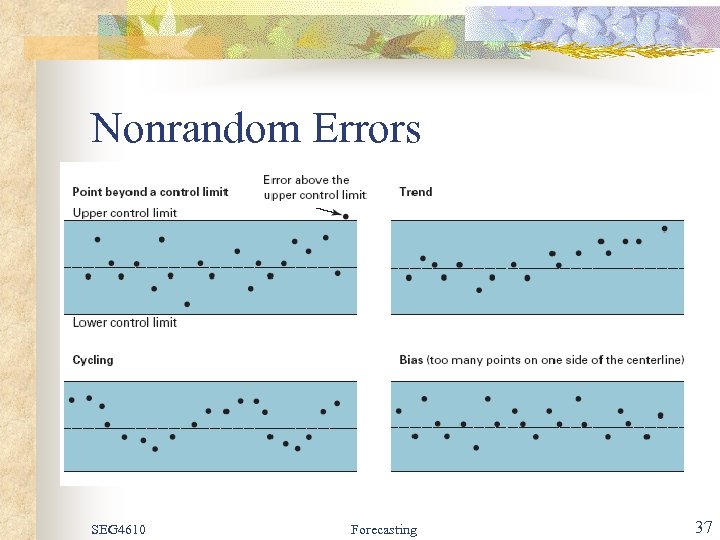 Nonrandom Errors

Point beyond a control limit

Error above the upper control limit

Upper control limit

Lower control limit

Trend

Cycling

Bias (too many points on one side of the centerline)

SEG4610

Forecasting

37